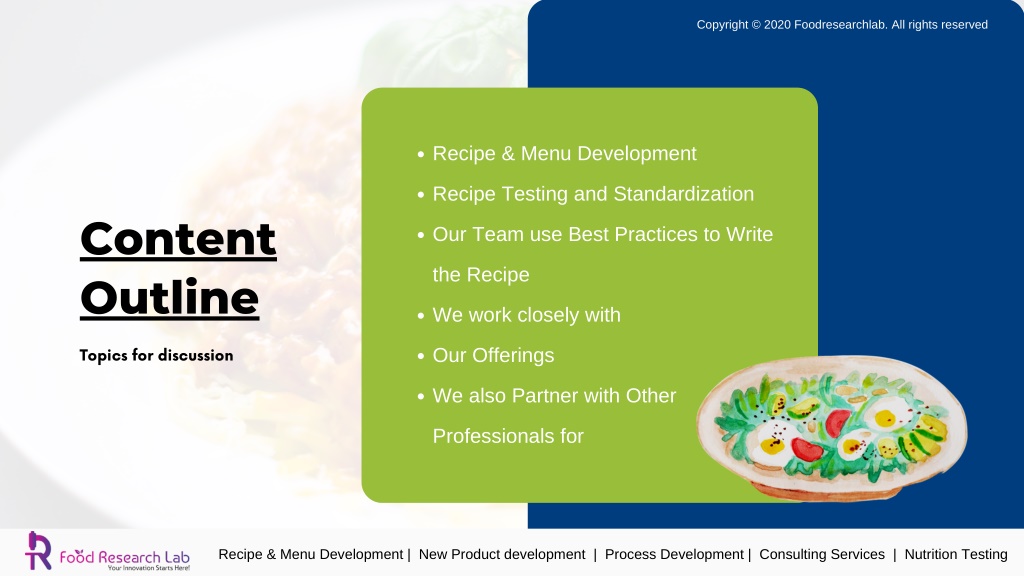 Copyright © 2020 Foodresearchlab. All rights reserved

Content Outline

Topics for discussion

• Recipe & Menu Development
• Recipe Testing and Standardization
• Our Team use Best Practices to Write the Recipe
• We work closely with
• Our Offerings
• We also Partner with Other Professionals for

Food Research Lab
Your Innovation Starts Here!

Recipe & Menu Development | New Product development | Process Development | Consulting Services | Nutrition Testing